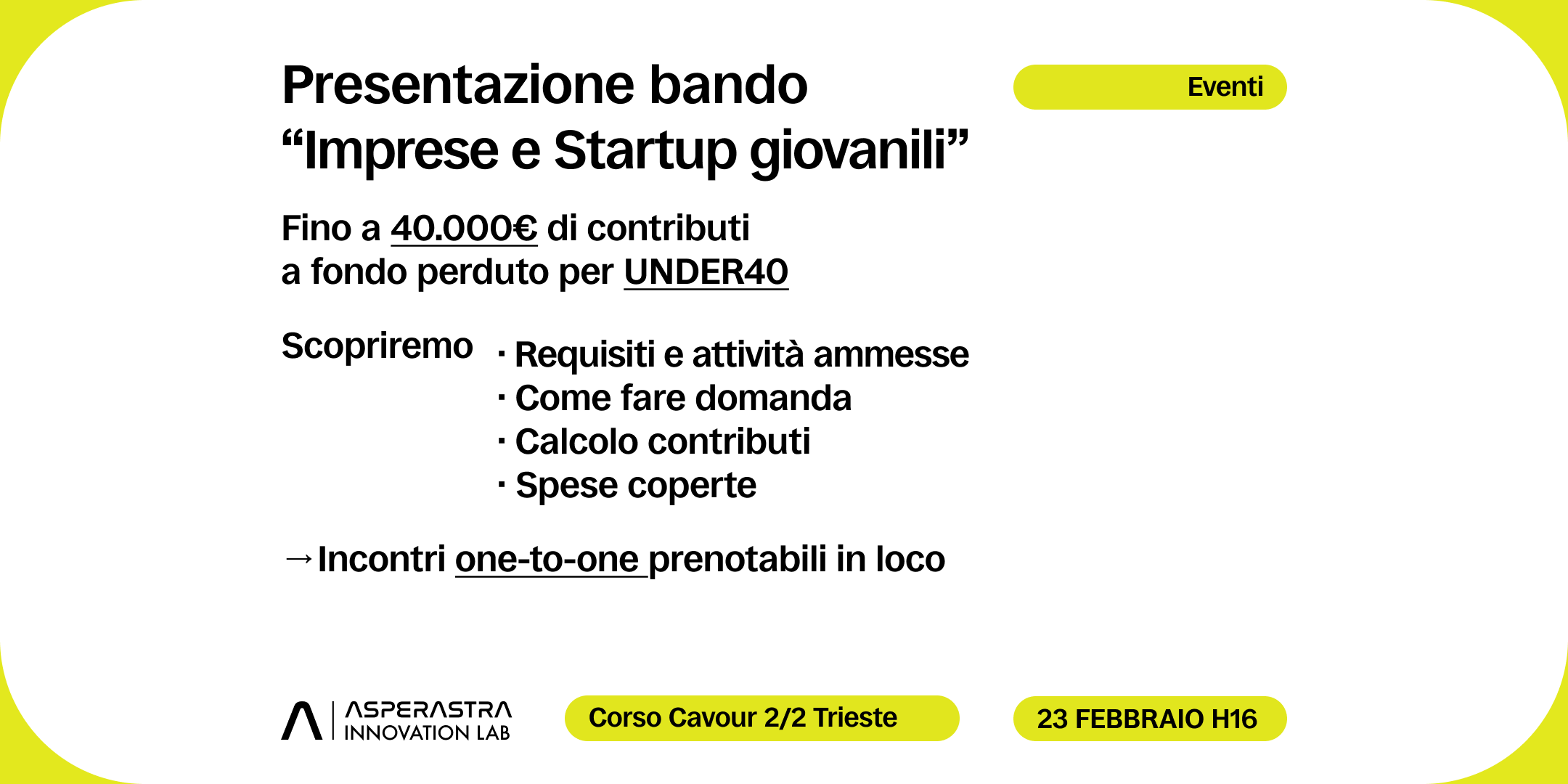 Presentazione bando
“Imprese e Startup giovanili”

Eventi

Fino a 40.000€ di contributi
a fondo perduto per UNDER40

Scopriremo
· Requisiti e attività ammesse
· Come fare domanda
· Calcolo contributi
· Spese coperte

→Incontri one-to-one prenotabili in loco

ASPERASTRA
INNOVATION LAB

Corso Cavour 2/2 Trieste

23 FEBBRAIO H16